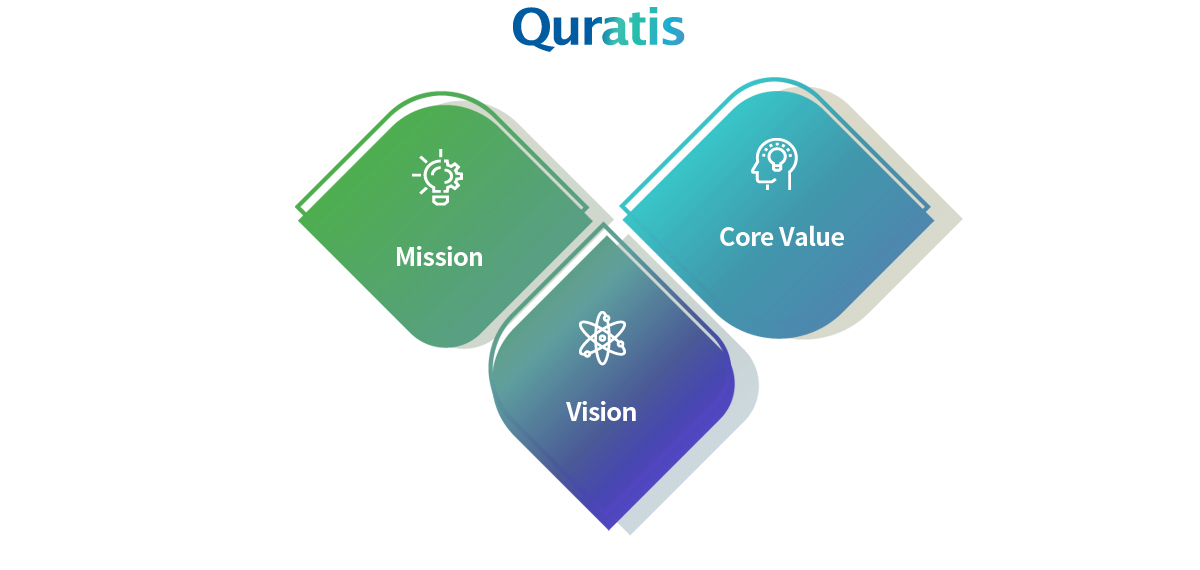 Quratis

Mission

Core Value

Vision